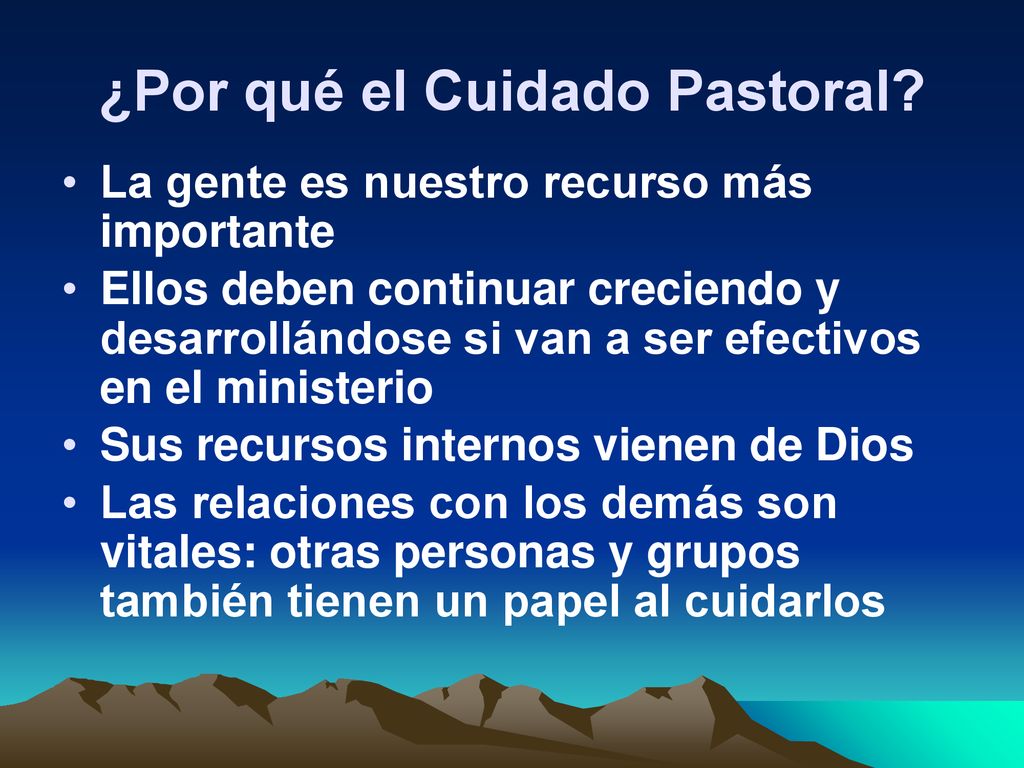 ¿Por qué el Cuidado Pastoral?

• La gente es nuestro recurso más importante
• Ellos deben continuar creciendo y desarrollándose si van a ser efectivos en el ministerio
• Sus recursos internos vienen de Dios
• Las relaciones con los demás son vitales: otras personas y grupos también tienen un papel al cuidarlos